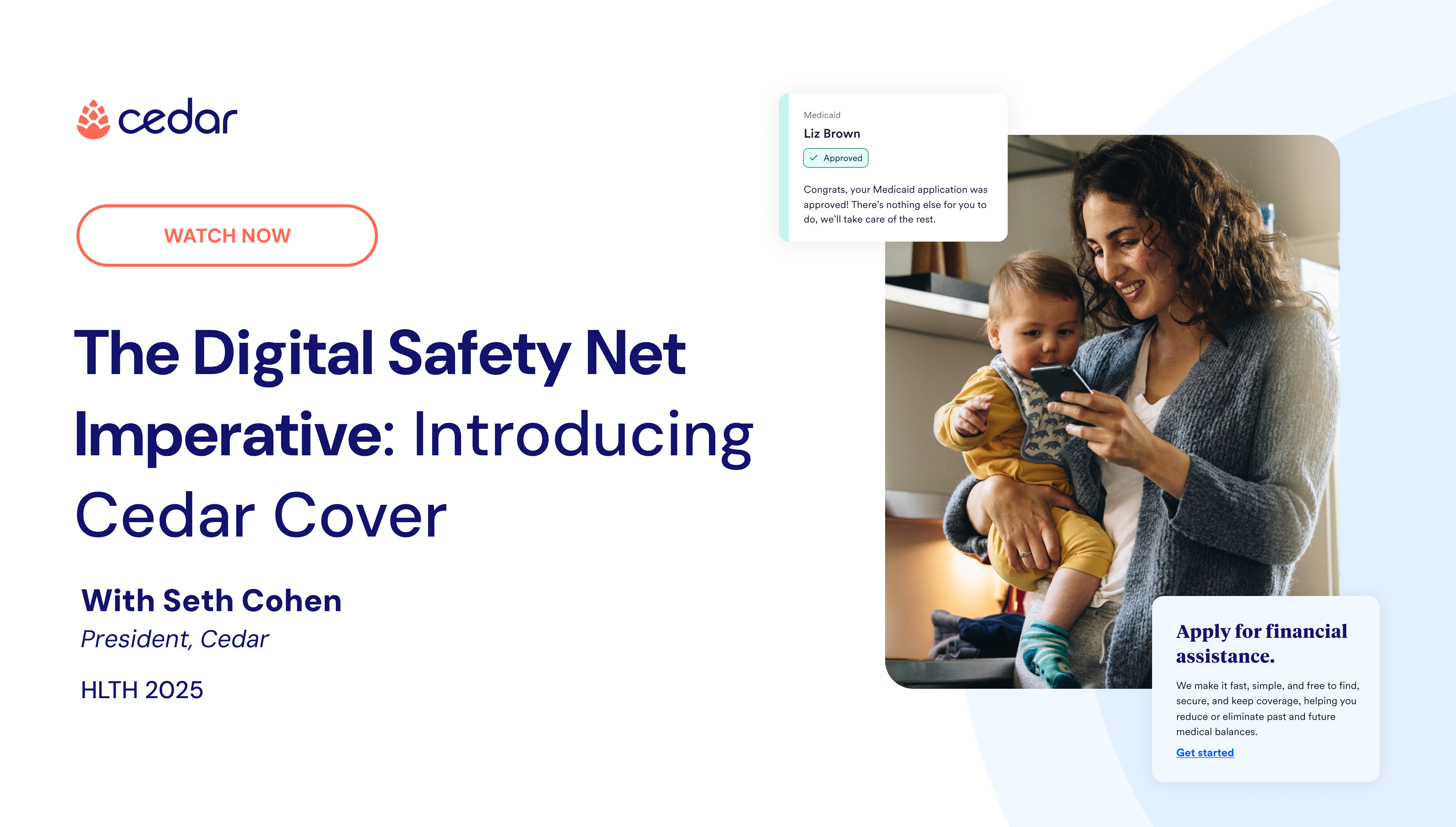 cedar

WATCH NOW

The Digital Safety Net Imperative: Introducing Cedar Cover

With Seth Cohen
President, Cedar

HLTH 2025

Medicaid
Liz Brown
Approved

Congrats, your Medicaid application was approved! There's nothing else for you to do, we'll take care of the rest.

Apply for financial assistance.

We make it fast, simple, and free to find, secure, and keep coverage, helping you reduce or eliminate past and future medical balances.

Get started